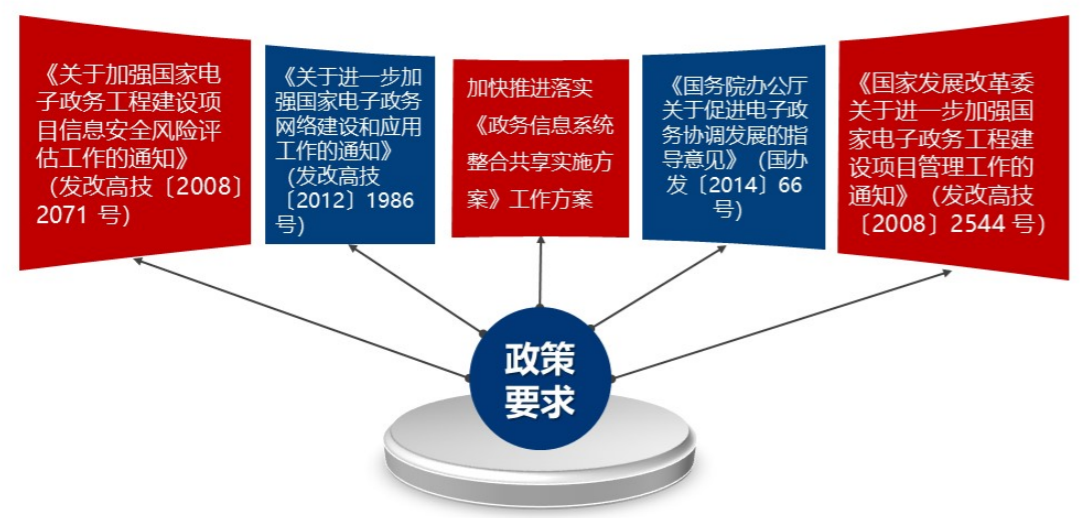 《关于加强国家电子政务工程建设项目信息安全风险评估工作的通知》（发改高技〔2008〕2071 号）

《关于进一步加强国家电子政务网络建设和应用工作的通知》（发改高技〔2012〕1986 号）

加快推进落实《政务信息系统整合共享实施方案》工作方案

《国务院办公厅关于促进电子政务协调发展的指导意见》（国办发〔2014〕66 号）

《国家发展改革委关于进一步加强国家电子政务工程建设项目管理工作的通知》（发改高技〔2008〕2544 号）

政策要求